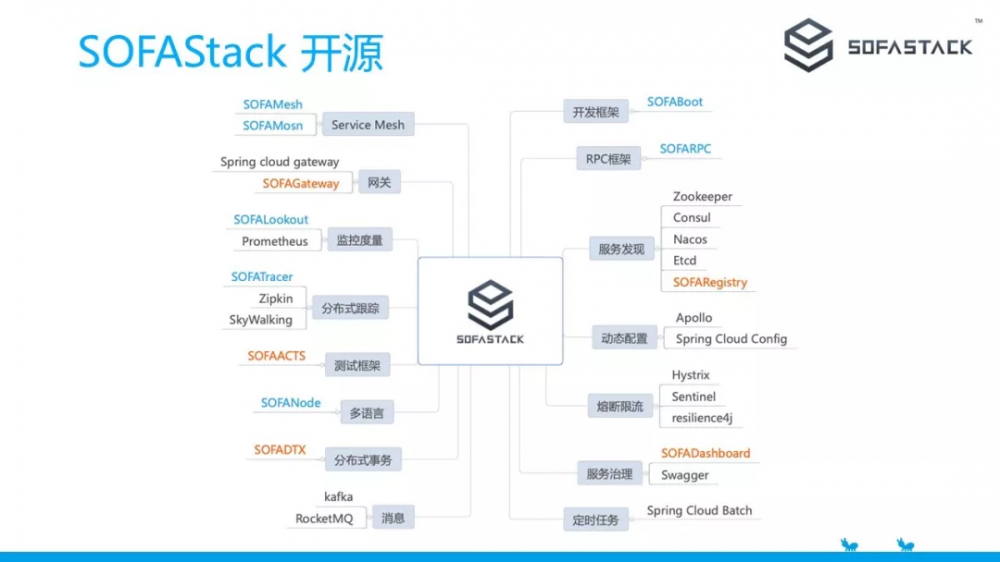 SOFAStack 开源

SOFASTACK™

SOFAMesh
SOFAMosn
Service Mesh

Spring cloud gateway
SOFAGateway
网关

SOFALookout
Prometheus
监控度量

SOFATracer
Zipkin
SkyWalking
分布式跟踪

SOFAACTS
测试框架

SOFANode
多语言

SOFADTX
分布式事务

kafka
RocketMQ
消息

SOFASTACK

开发框架
SOFABoot

RPC框架
SOFARPC

服务发现
Zookeeper
Consul
Nacos
Etcd
SOFARegistry

动态配置
Apollo
Spring Cloud Config

熔断限流
Hystrix
Sentinel
resilience4j

服务治理
SOFADashboard
Swagger

定时任务
Spring Cloud Batch